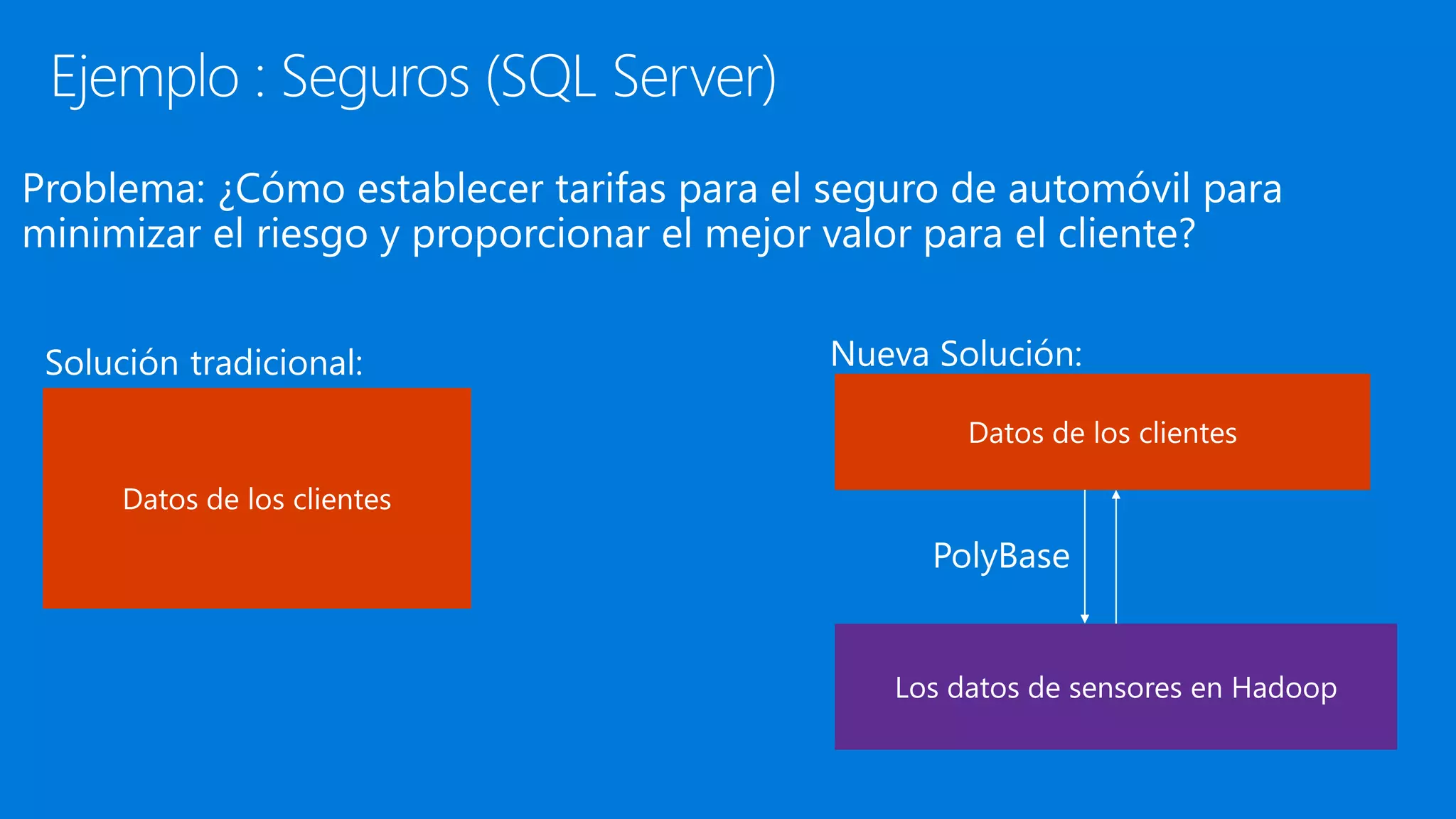 Ejemplo : Seguros (SQL Server)

Problema: ¿Cómo establecer tarifas para el seguro de automóvil para minimizar el riesgo y proporcionar el mejor valor para el cliente?

Solución tradicional:

Datos de los clientes

Nueva Solución:

Datos de los clientes

PolyBase

Los datos de sensores en Hadoop